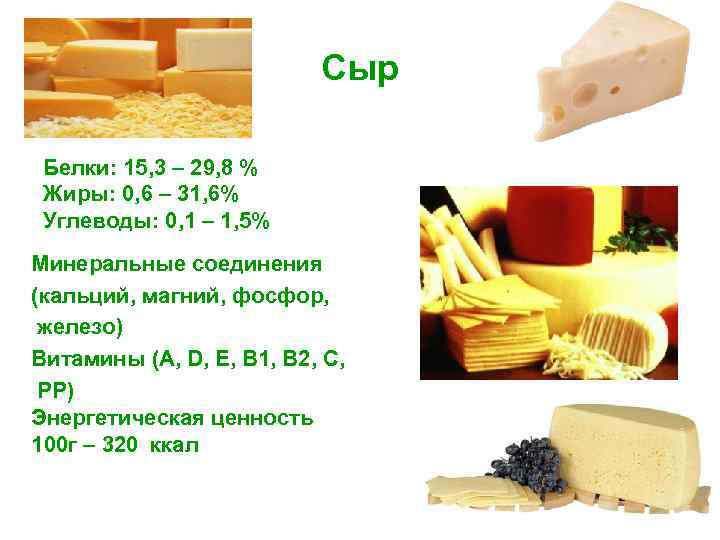 Сыр

Белки: 15,3 – 29,8 %
Жиры: 0,6 – 31,6%
Углеводы: 0,1 – 1,5%

Минеральные соединения (кальций, магний, фосфор, железо)

Витамины (A, D, E, B1, B2, C, PP)

Энергетическая ценность 100г – 320 ккал